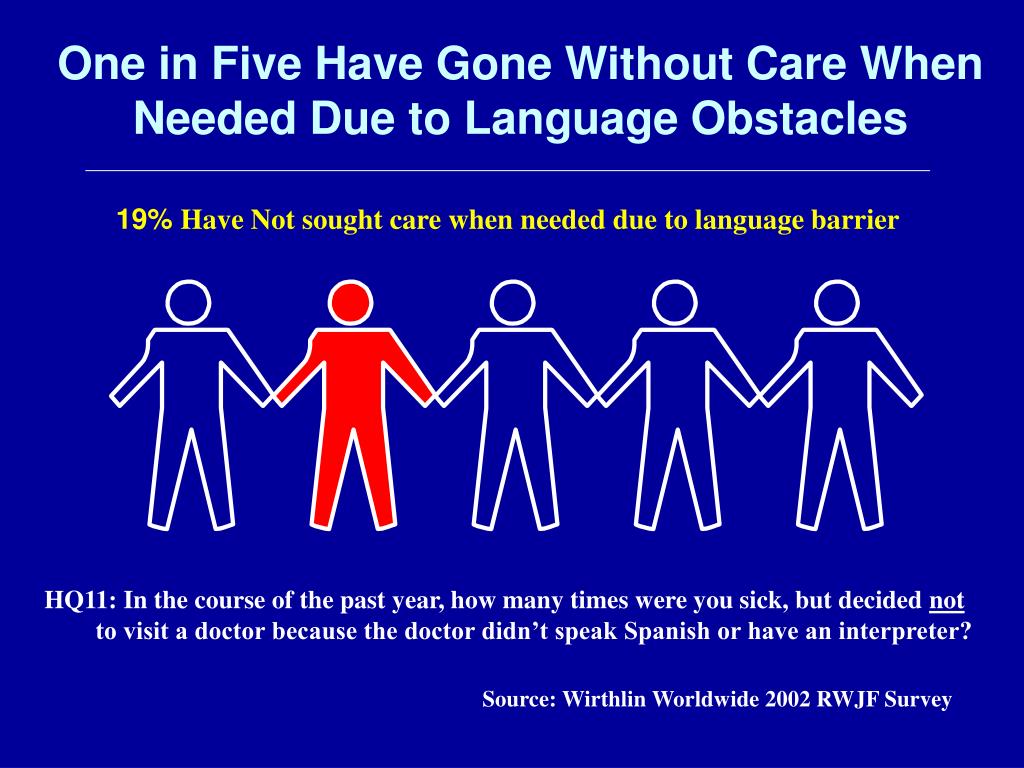 One in Five Have Gone Without Care When Needed Due to Language Obstacles

19% Have Not sought care when needed due to language barrier

HQ11: In the course of the past year, how many times were you sick, but decided not to visit a doctor because the doctor didn't speak Spanish or have an interpreter?

Source: Wirthlin Worldwide 2002 RWJF Survey